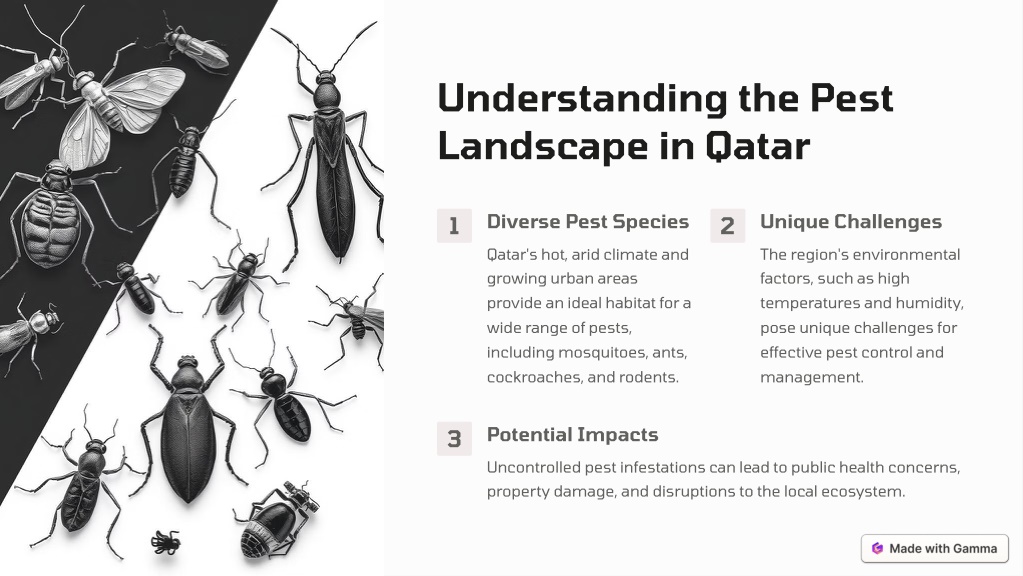 Understanding the Pest Landscape in Qatar

1 Diverse Pest Species

Qatar's hot, arid climate and growing urban areas provide an ideal habitat for a wide range of pests, including mosquitoes, ants, cockroaches, and rodents.

2 Unique Challenges

The region's environmental factors, such as high temperatures and humidity, pose unique challenges for effective pest control and management.

3 Potential Impacts

Uncontrolled pest infestations can lead to public health concerns, property damage, and disruptions to the local ecosystem.

Made with Gamma